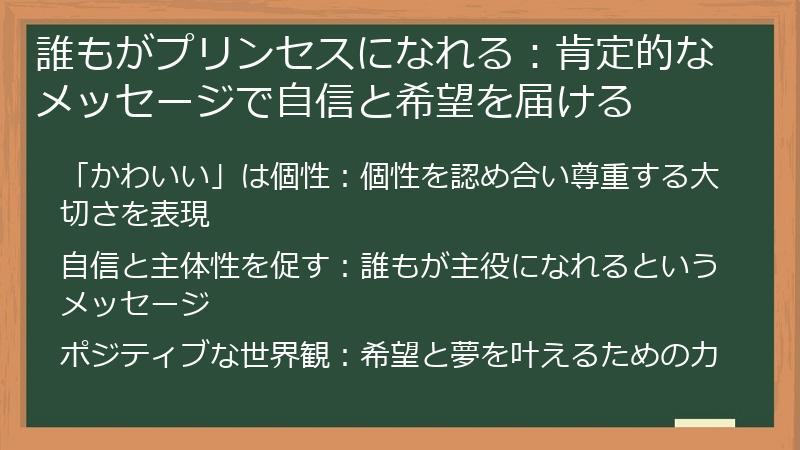 誰もがプリンセスになれる：肯定的なメッセージで自信と希望を届ける

「かわいい」は個性：個性を認め合い尊重する大切さを表現

自信と主体性を促す：誰もが主役になれるというメッセージ

ポジティブな世界観：希望と夢を叶えるための力